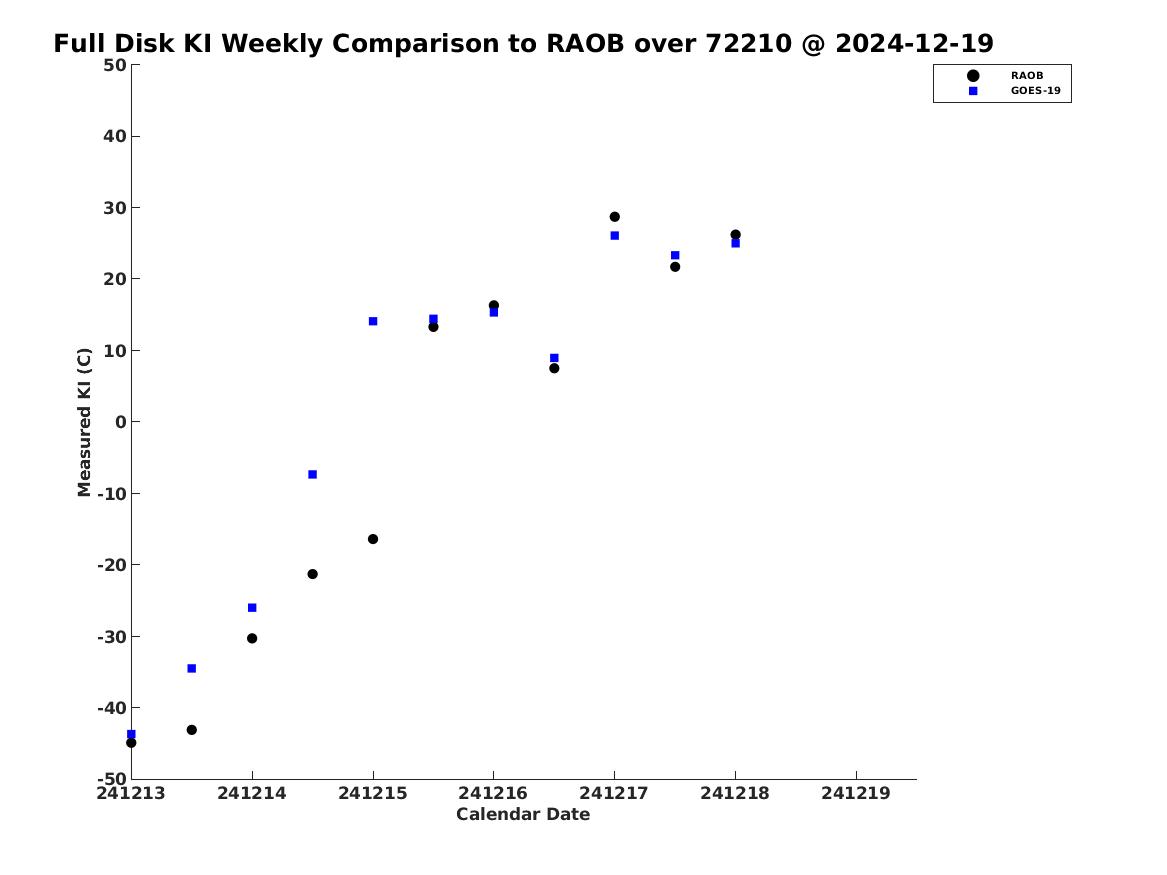 Full Disk KI Weekly Comparison to RAOB over 72210 @ 2024-12-19

RAOB
GOES-19

Measured KI (C)

50
40
30
20
10
0
-10
-20
-30
-40
-50

241213
241214
241215
241216
241217
241218
241219

Calendar Date